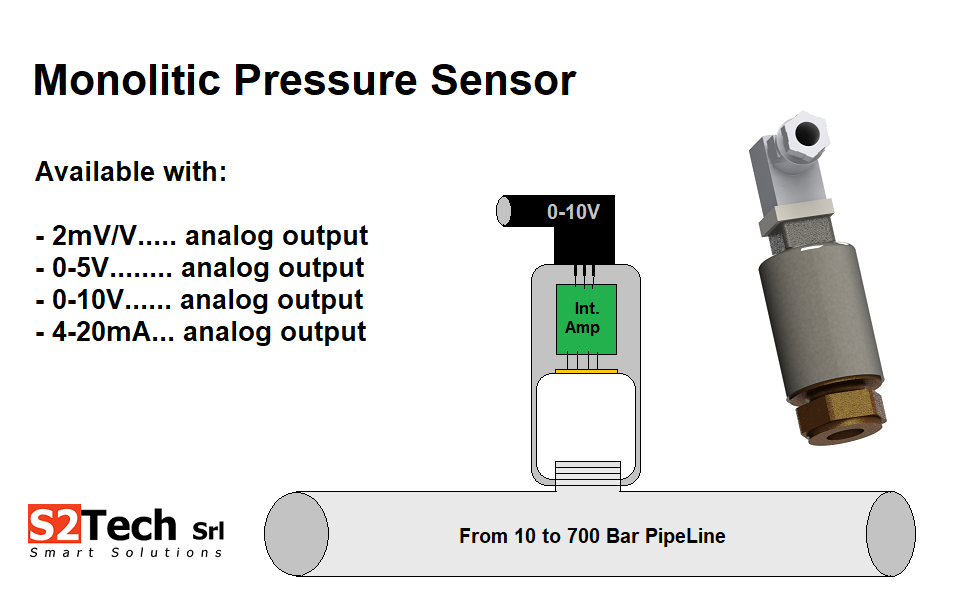 Monolitic Pressure Sensor

Available with:

- 2mV/V..... analog output
- 0-5V........ analog output
- 0-10V...... analog output
- 4-20mA... analog output

0-10V

Int. Amp

S2Tech Srl
Smart Solutions

From 10 to 700 Bar PipeLine